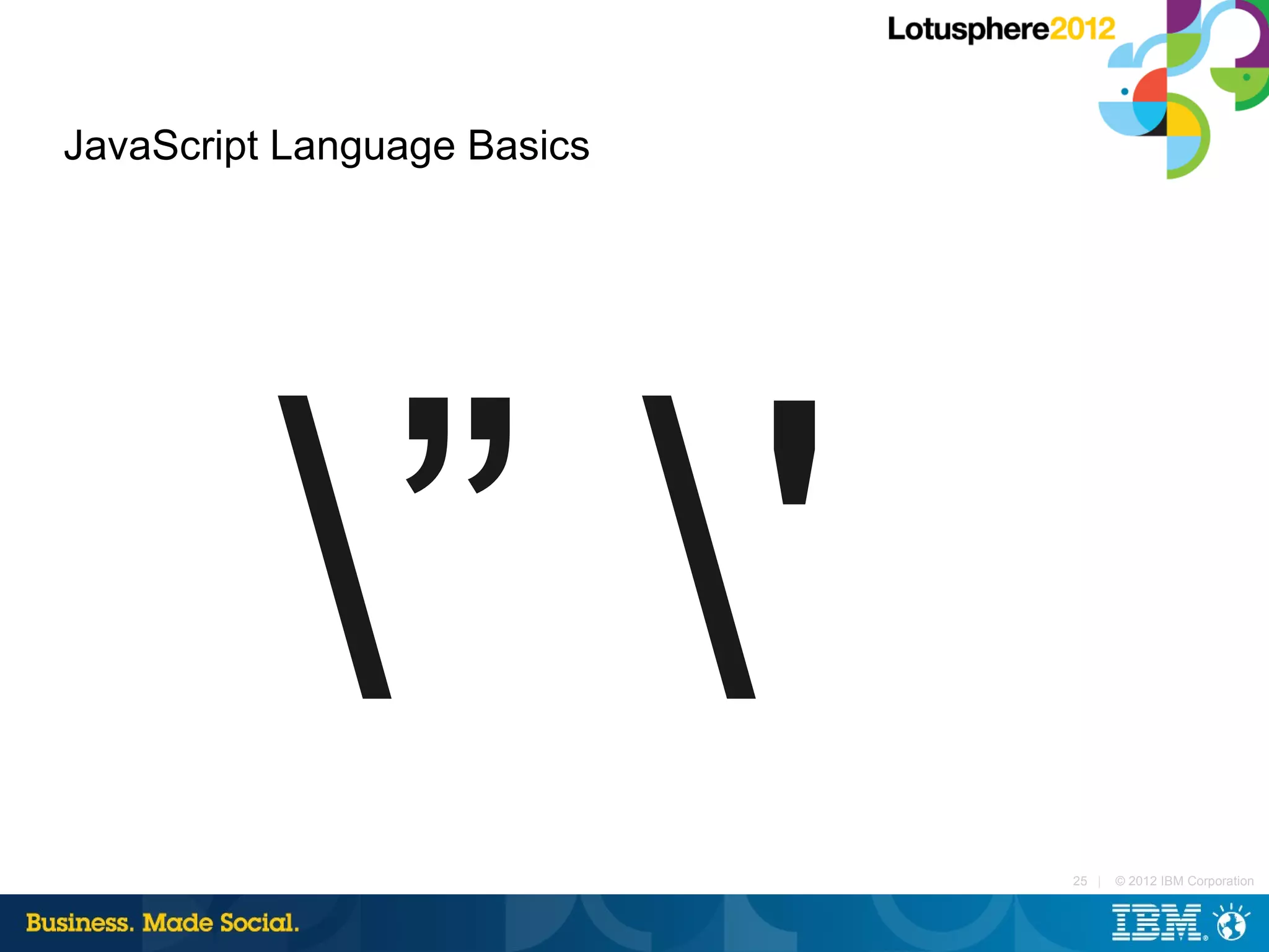 Lotusphere2012

JavaScript Language Basics

\” \'

25 | © 2012 IBM Corporation

Business. Made Social.

IBM